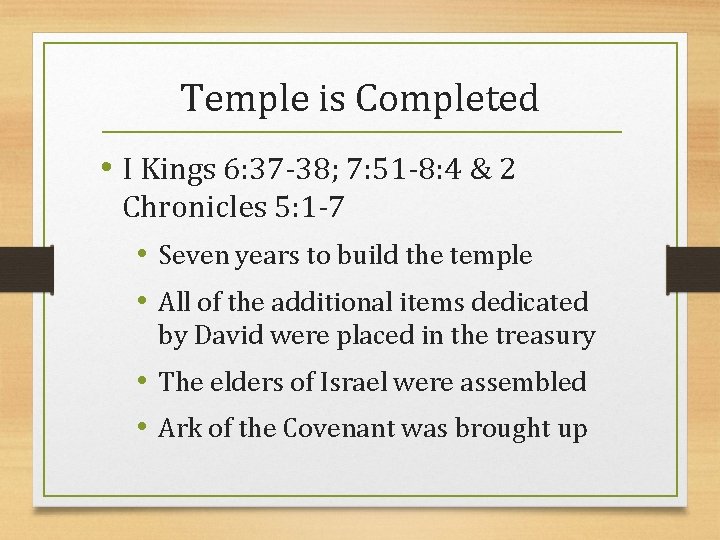 Temple is Completed

• I Kings 6:37-38; 7:51-8:4 & 2 Chronicles 5:1-7

• Seven years to build the temple

• All of the additional items dedicated by David were placed in the treasury

• The elders of Israel were assembled

• Ark of the Covenant was brought up